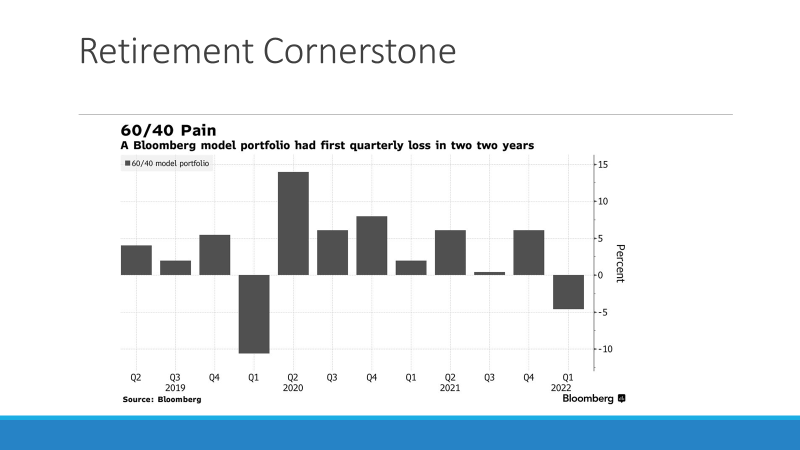 Retirement Cornerstone

60/40 Pain

A Bloomberg model portfolio had first quarterly loss in two two years

60/40 model portfolio

15
10
5
0
-5
-10

Percent

Q2 Q3 Q4 Q1 Q2 Q3 Q4 Q1 Q2 Q3 Q4 Q1
2019 2020 2021 2022

Source: Bloomberg

Bloomberg